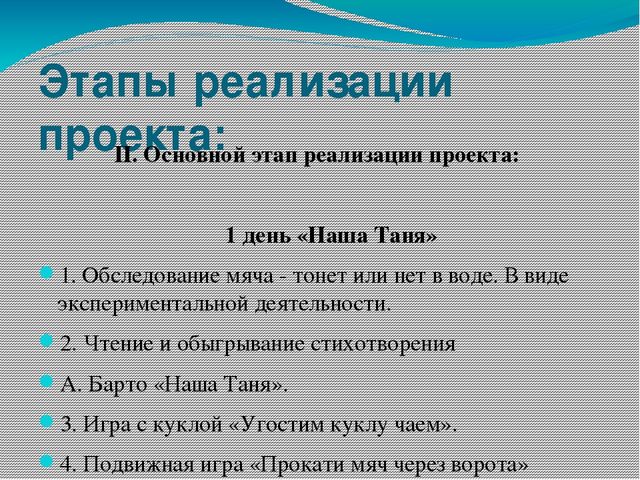 Этапы реализации проекта:

II. Основной этап реализации проекта:

1 день «Наша Таня»

1. Обследование мяча - тонет или нет в воде. В виде экспериментальной деятельности.

2. Чтение и обыгрывание стихотворения

А. Барто «Наша Таня».

3. Игра с куклой «Угостим куклу чаем».

4. Подвижная игра «Прокати мяч через ворота»